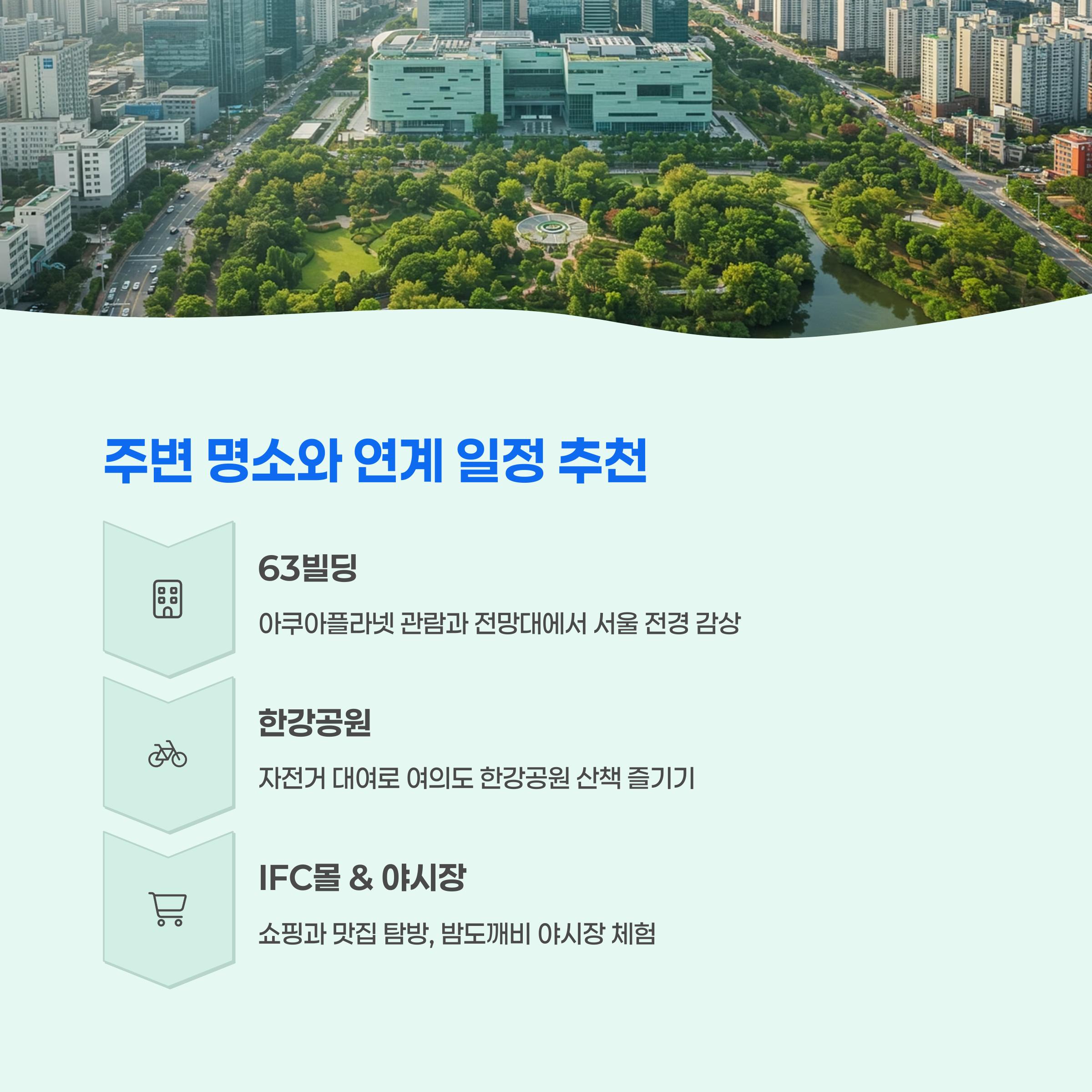 주변 명소와 연계 일정 추천

63빌딩

아쿠아플라넷 관람과 전망대에서 서울 전경 감상

한강공원

자전거 대여로 여의도 한강공원 산책 즐기기

IFC몰 & 야시장

쇼핑과 맛집 탐방, 밤도깨비 야시장 체험